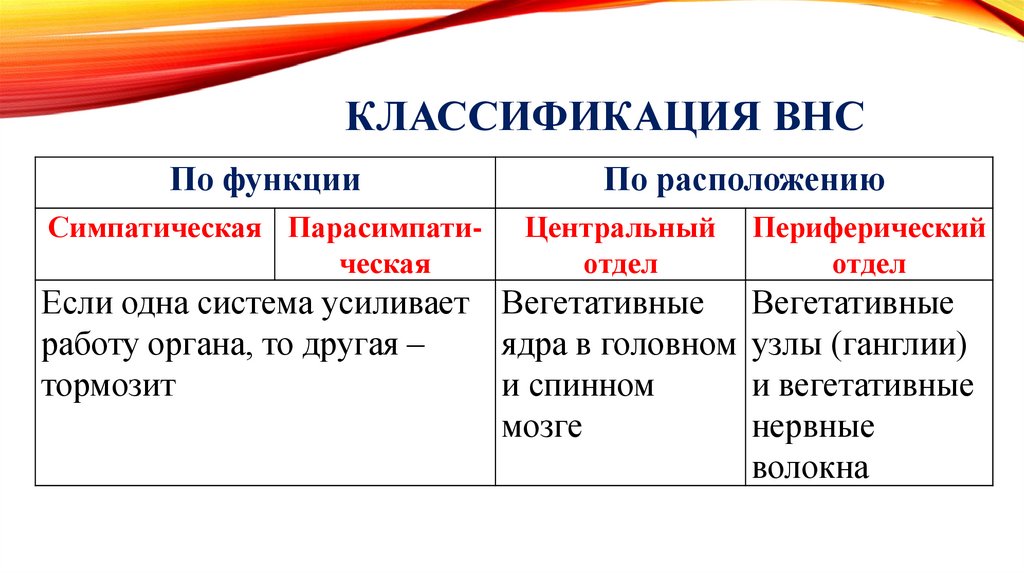 КЛАССИФИКАЦИЯ ВНС

| По функции | | По расположению | |
|---|---|---|---|
| Симпатическая | Парасимпатическая | Центральный отдел | Периферический отдел |
| Если одна система усиливает работу органа, то другая – тормозит | | Вегетативные ядра в головном и спинном мозге | Вегетативные узлы (ганглии) и вегетативные нервные волокна |